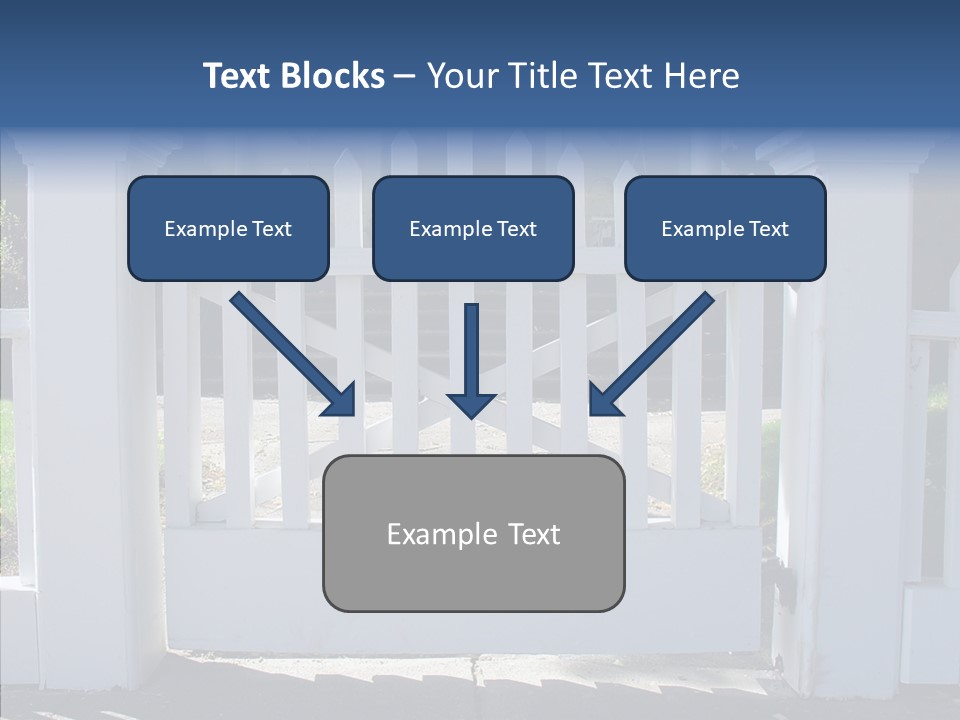 Text Blocks – Your Title Text Here

Example Text

Example Text

Example Text

Example Text